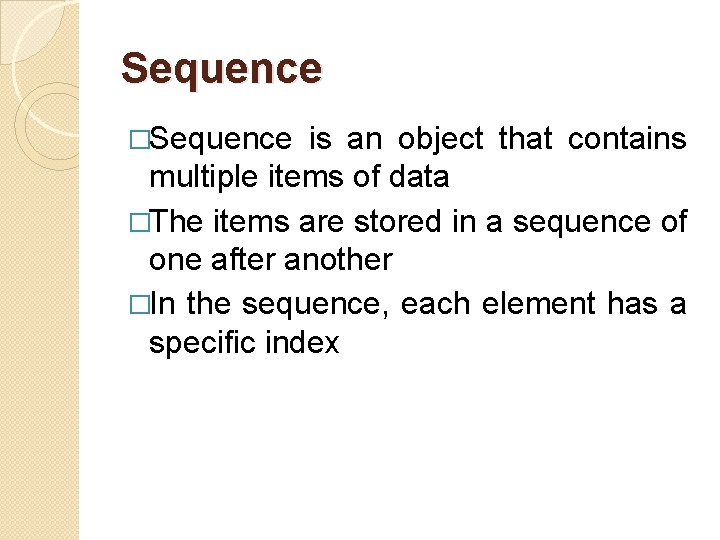 Sequence

□Sequence is an object that contains multiple items of data

□The items are stored in a sequence of one after another

□In the sequence, each element has a specific index